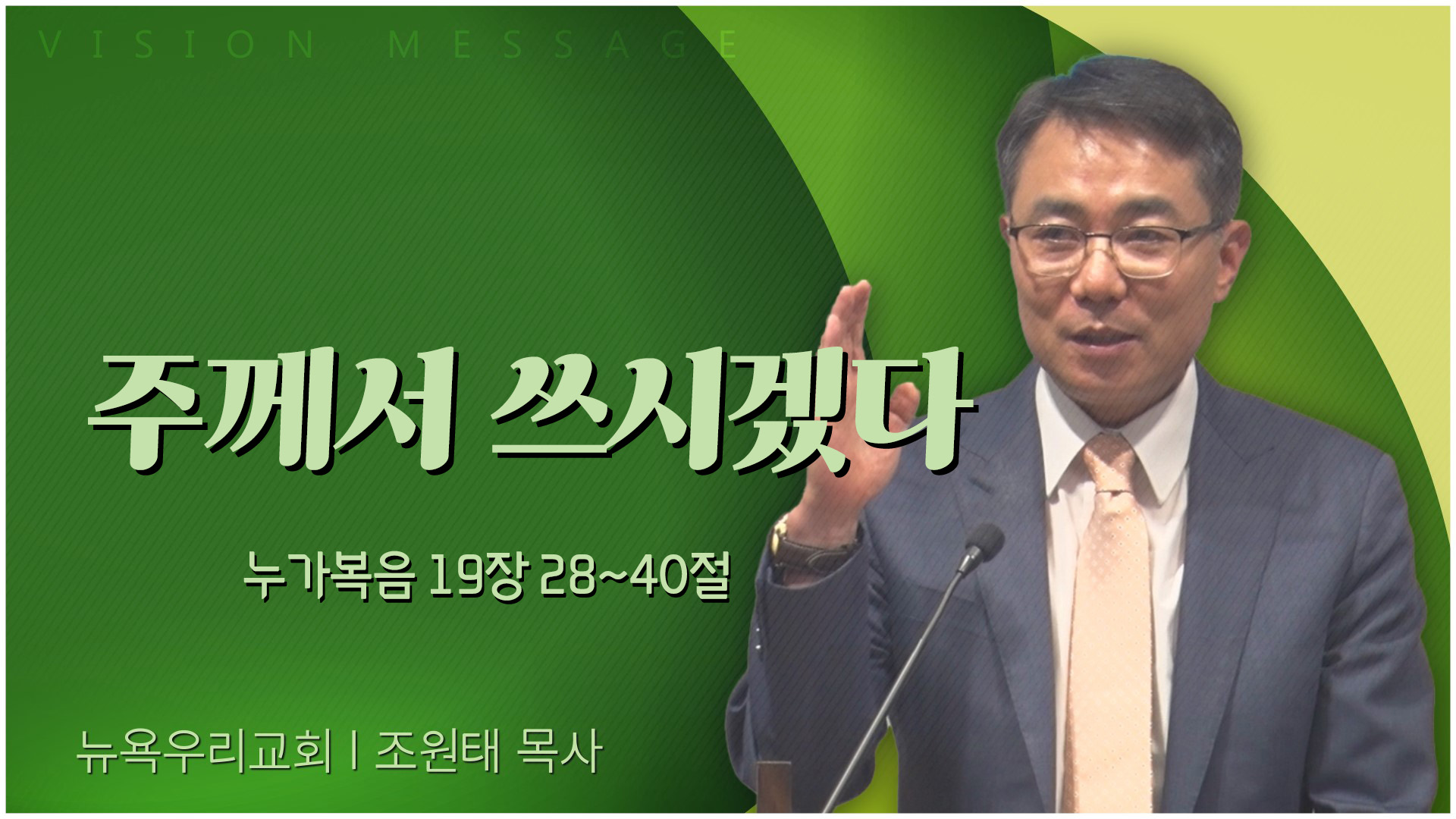 VISION MESSAGE

주께서 쓰시겠다

누가복음 19장 28~40절

뉴욕우리교회 | 조원태 목사